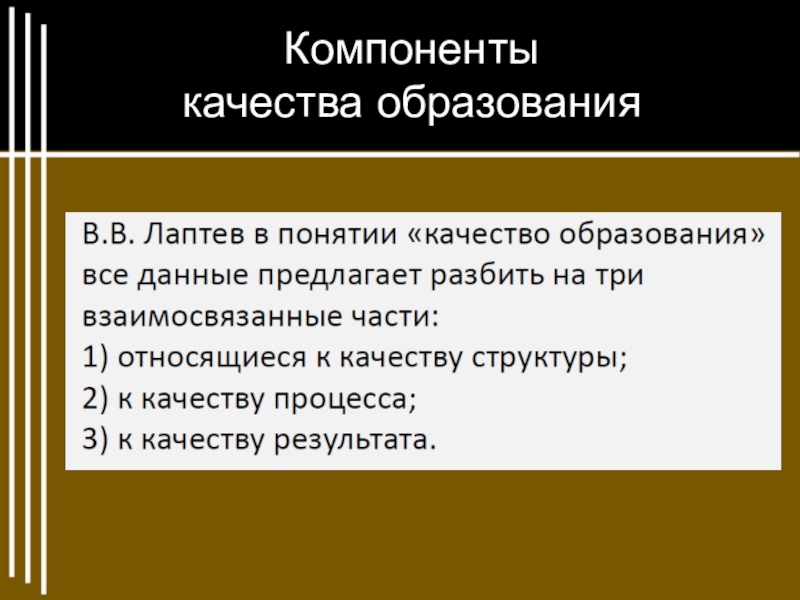 Компоненты
качества образования

В.В. Лаптев в понятии «качество образования» все данные предлагает разбить на три взаимосвязанные части:
1) относящиеся к качеству структуры;
2) к качеству процесса;
3) к качеству результата.